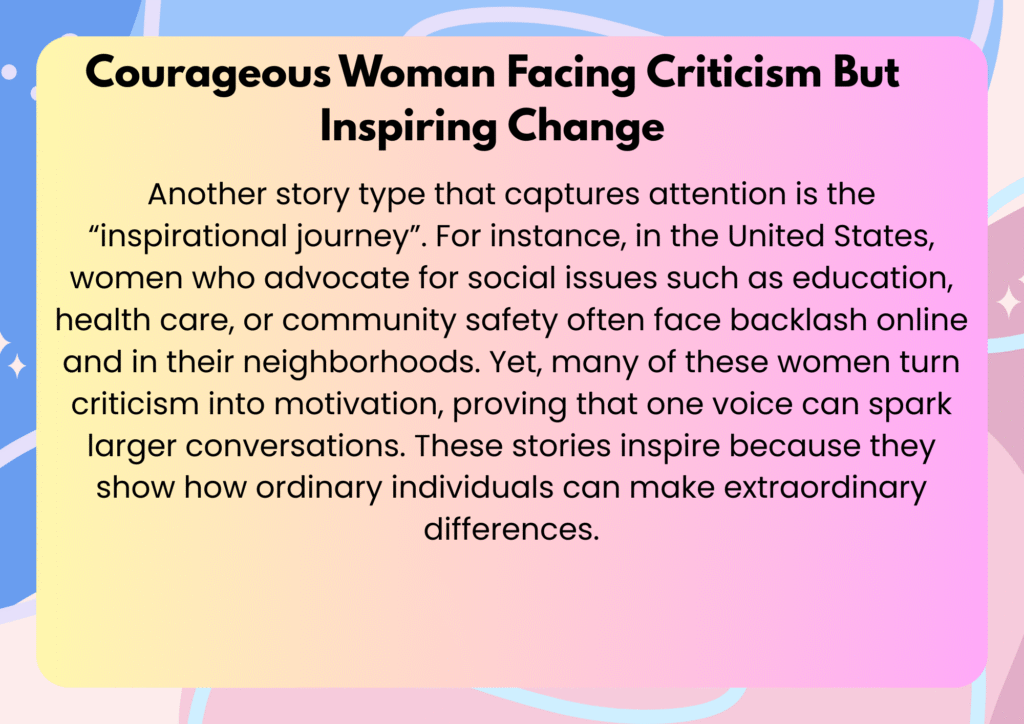 Courageous Woman Facing Criticism But Inspiring Change

Another story type that captures attention is the “inspirational journey”. For instance, in the United States, women who advocate for social issues such as education, health care, or community safety often face backlash online and in their neighborhoods. Yet, many of these women turn criticism into motivation, proving that one voice can spark larger conversations. These stories inspire because they show how ordinary individuals can make extraordinary differences.